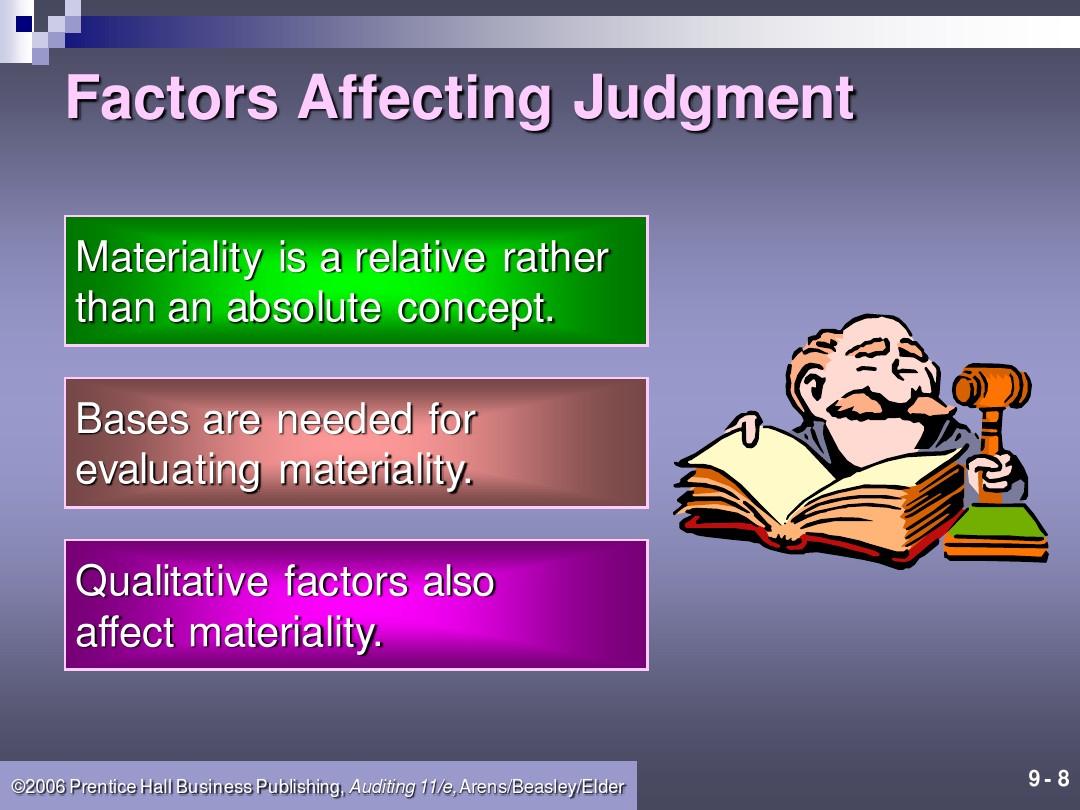 Factors Affecting Judgment

Materiality is a relative rather than an absolute concept.

Bases are needed for evaluating materiality.

Qualitative factors also affect materiality.

©2006 Prentice Hall Business Publishing, Auditing 11/e, Arens/Beasley/Elder

9 - 8